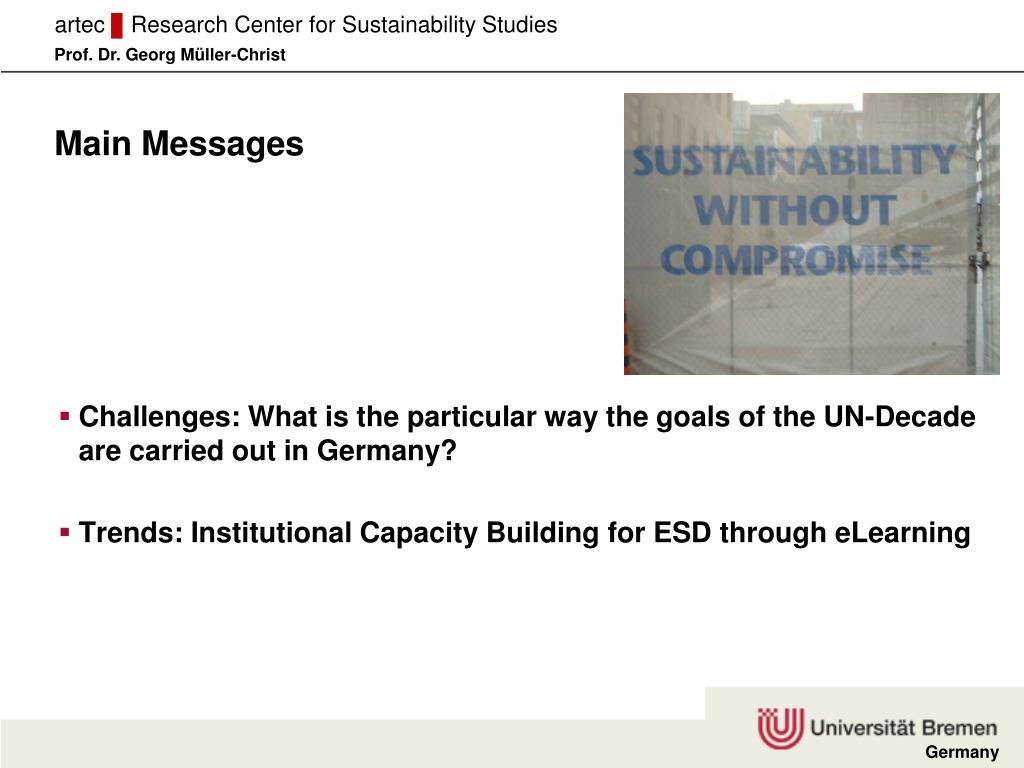 artec Research Center for Sustainability Studies
Prof. Dr. Georg Müller-Christ

Main Messages

SUSTAINABILITY
WITHOUT
COMPROMISE

▪ Challenges: What is the particular way the goals of the UN-Decade are carried out in Germany?

▪ Trends: Institutional Capacity Building for ESD through eLearning

Universität Bremen
Germany